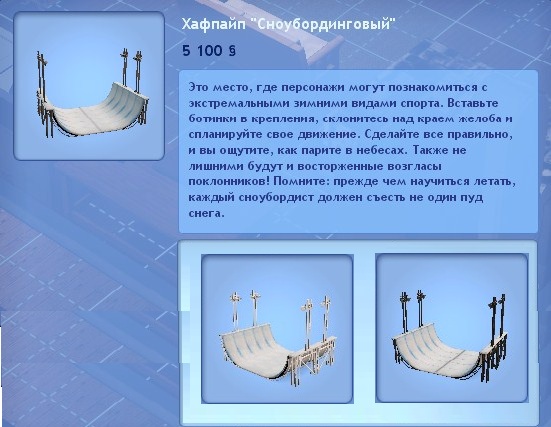 Хафпайп "Сноубординговый"

5 100 §

Это место, где персонажи могут познакомиться с экстремальными зимними видами спорта. Вставьте ботинки в крепления, склонитесь над краем желоба и спланируйте свое движение. Сделайте все правильно, и вы ощутите, как парите в небесах. Также не лишними будут и восторженные возгласы поклонников! Помните: прежде чем научиться летать, каждый сноубордист должен съесть не один пуд снега.